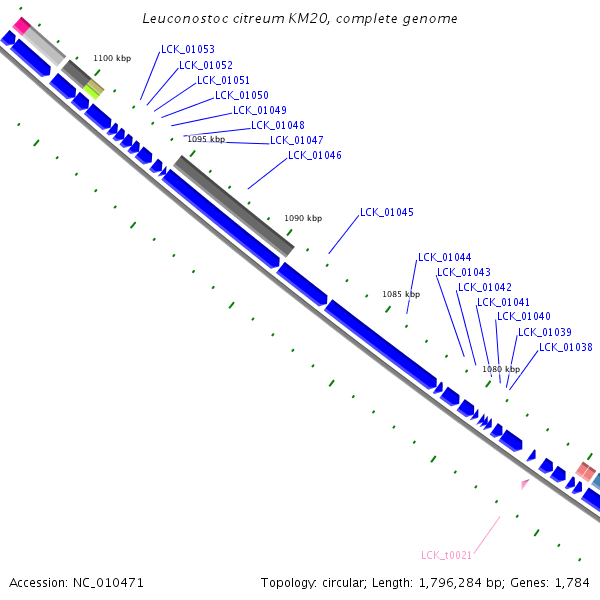 Leuconostoc citreum KM20, complete genome

1100 kbp

LCK_01053

LCK_01052

LCK_01051

LCK_01050

LCK_01049

LCK_01048

1095 kbp

LCK_01047

LCK_01046

1090 kbp

LCK_01045

LCK_01044

LCK_01043

1085 kbp

LCK_01042

LCK_01041

LCK_01040

LCK_01039

LCK_01038

1080 kbp

LCK_t0021

Accession: NC_010471

Topology: circular; Length: 1,796,284 bp; Genes: 1,784